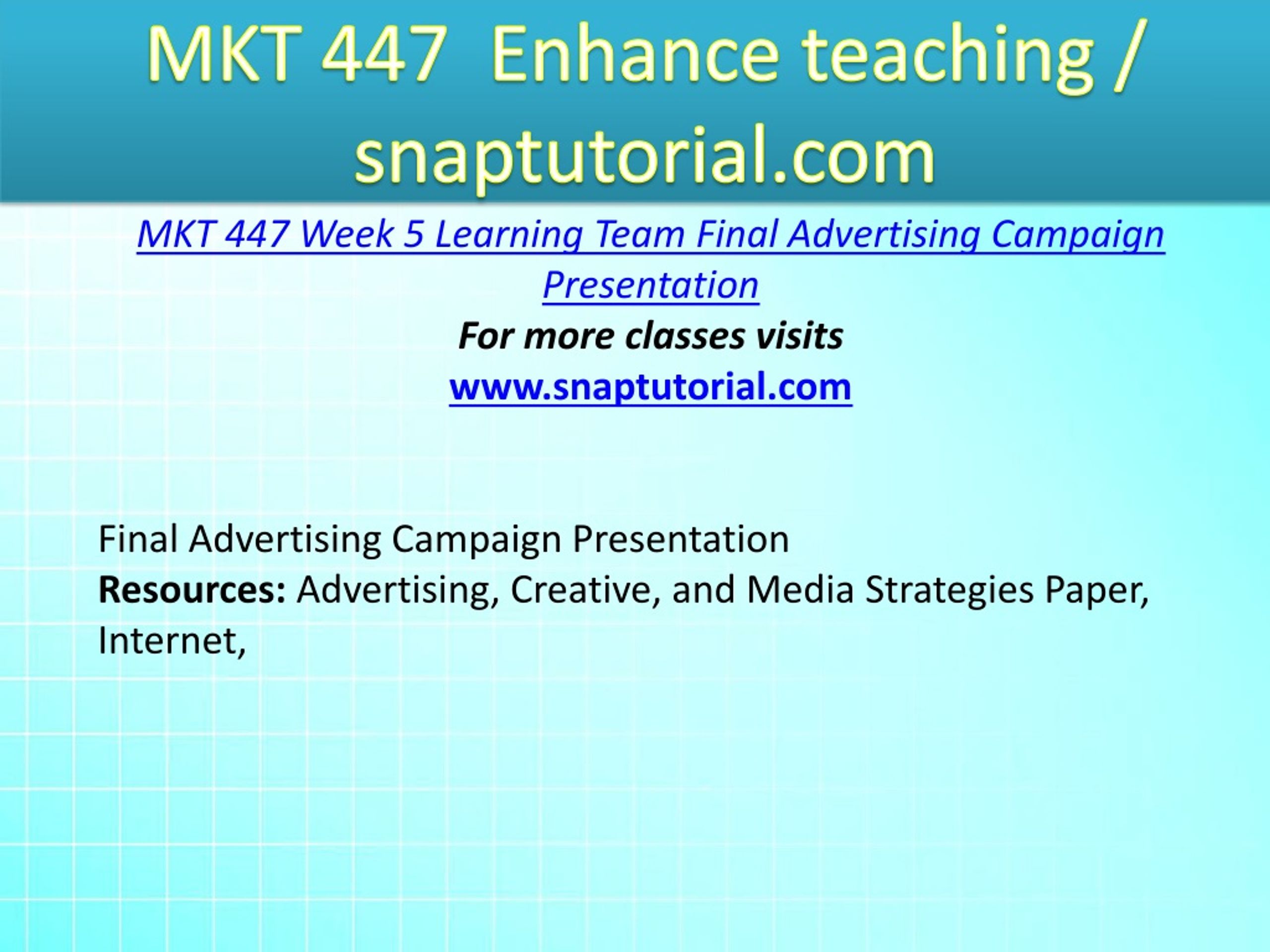 MKT 447 Enhance teaching / snaptutorial.com

MKT 447 Week 5 Learning Team Final Advertising Campaign Presentation
For more classes visits
www.snaptutorial.com

Final Advertising Campaign Presentation
Resources: Advertising, Creative, and Media Strategies Paper, Internet,